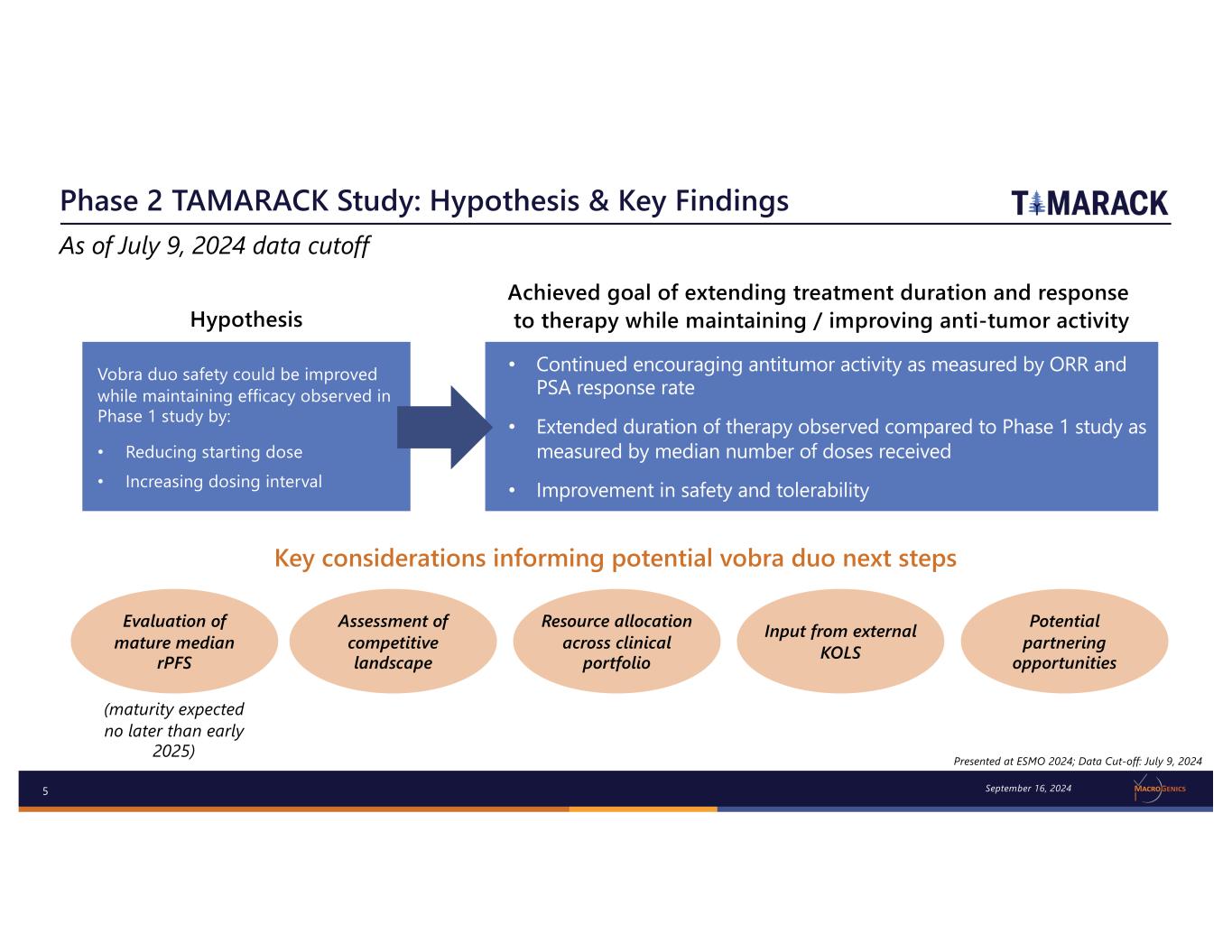 Phase 2 TAMARACK Study: Hypothesis & Key Findings

TAMARACK

As of July 9, 2024 data cutoff

Hypothesis

Vobra duo safety could be improved while maintaining efficacy observed in Phase 1 study by:

• Reducing starting dose
• Increasing dosing interval

Achieved goal of extending treatment duration and response to therapy while maintaining / improving anti-tumor activity

• Continued encouraging antitumor activity as measured by ORR and PSA response rate
• Extended duration of therapy observed compared to Phase 1 study as measured by median number of doses received
• Improvement in safety and tolerability

Key considerations informing potential vobra duo next steps

Evaluation of mature median rPFS

(maturity expected no later than early 2025)

Assessment of competitive landscape

Resource allocation across clinical portfolio

Input from external KOLS

Potential partnering opportunities

Presented at ESMO 2024; Data Cut-off: July 9, 2024

5

September 16, 2024

MACROGENICS